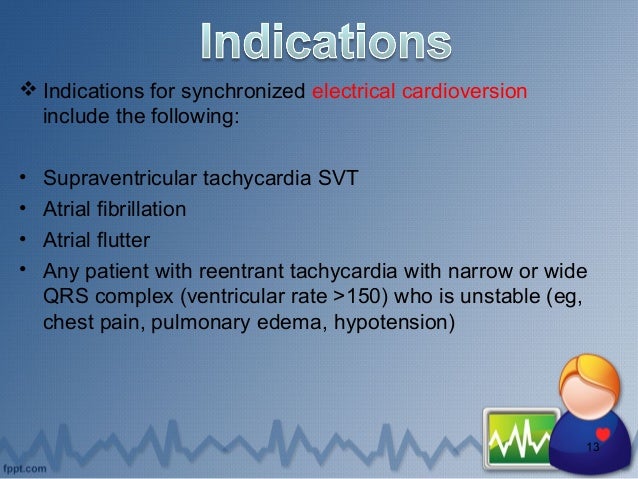 Indications

❖ Indications for synchronized electrical cardioversion include the following:

• Supraventricular tachycardia SVT
• Atrial fibrillation
• Atrial flutter
• Any patient with reentrant tachycardia with narrow or wide QRS complex (ventricular rate >150) who is unstable (eg, chest pain, pulmonary edema, hypotension)

13

fppt.com